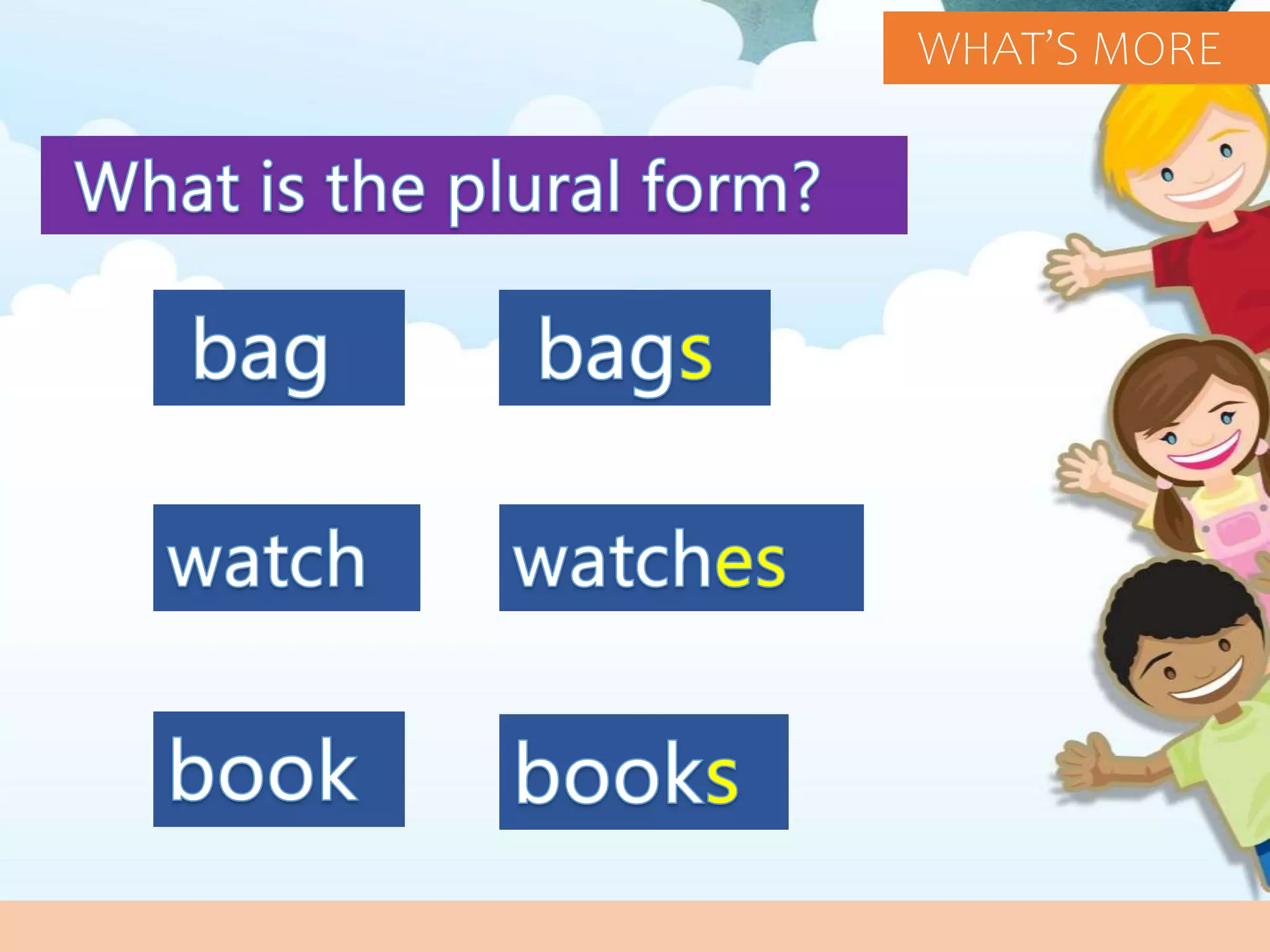 WHAT'S MORE

What is the plural form?

bag

bags

watch

watches

book

books